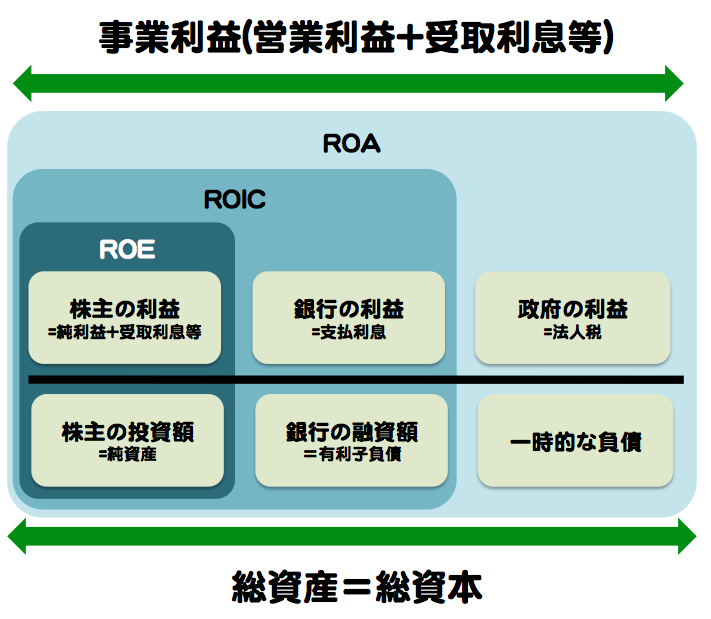 事業利益(営業利益+受取利息等)

ROA

ROIC

ROE

株主の利益
=純利益+受取利息等

銀行の利益
=支払利息

政府の利益
=法人税

株主の投資額
=純資産

銀行の融資額
=有利子負債

一時的な負債

総資産=総資本